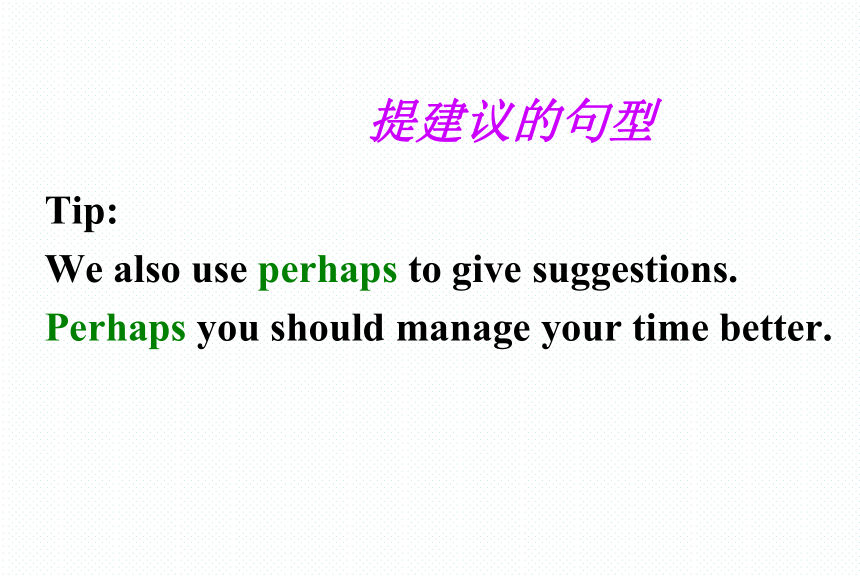 提建议的句型

Tip:
We also use perhaps to give suggestions.
Perhaps you should manage your time better.